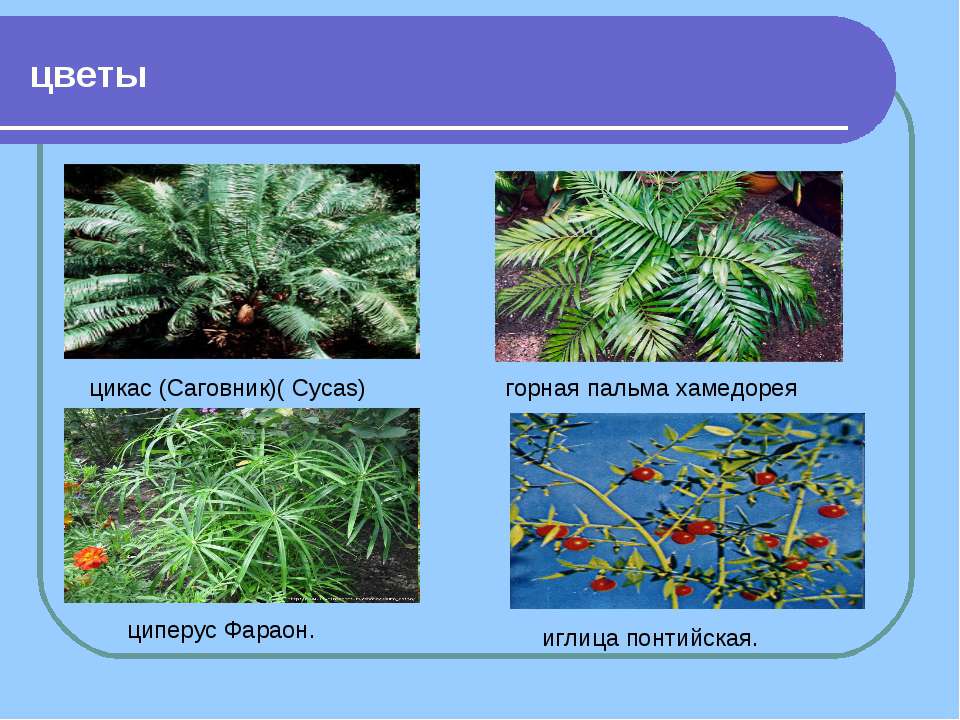 цветы

цикас (Саговник)( Cycas)

горная пальма хамедорея

циперус Фараон.

иглица понтийская.